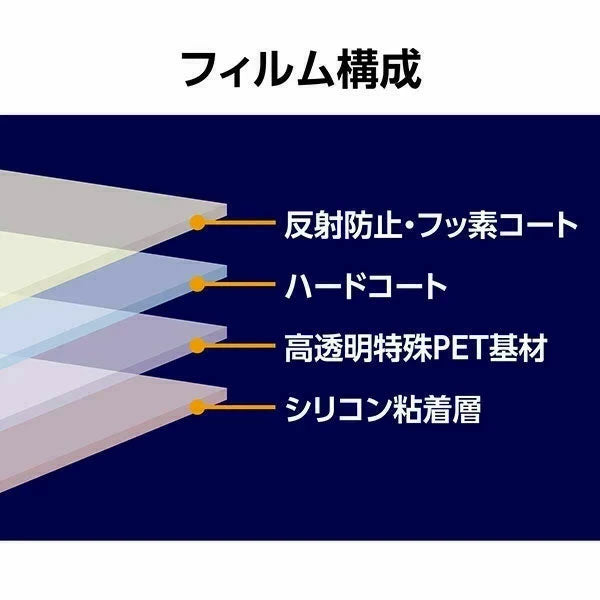 フィルム構成

反射防止・フッ素コート

ハードコート

高透明特殊PET基材

シリコン粘着層